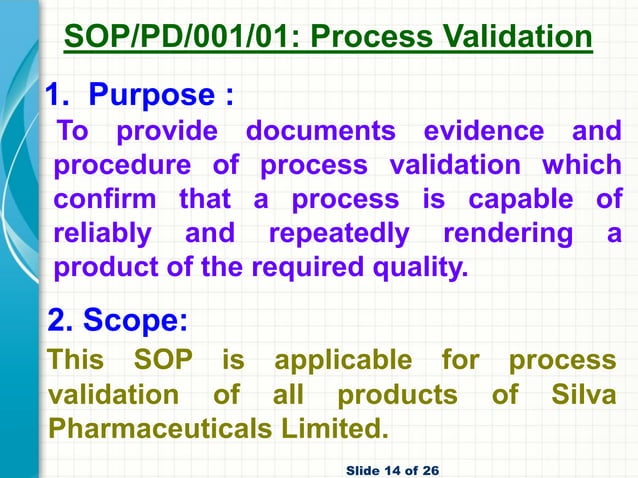 SOP/PD/001/01: Process Validation

1. Purpose :

To provide documents evidence and procedure of process validation which confirm that a process is capable of reliably and repeatedly rendering a product of the required quality.

2. Scope:

This SOP is applicable for process validation of all products of Silva Pharmaceuticals Limited.

Slide 14 of 26